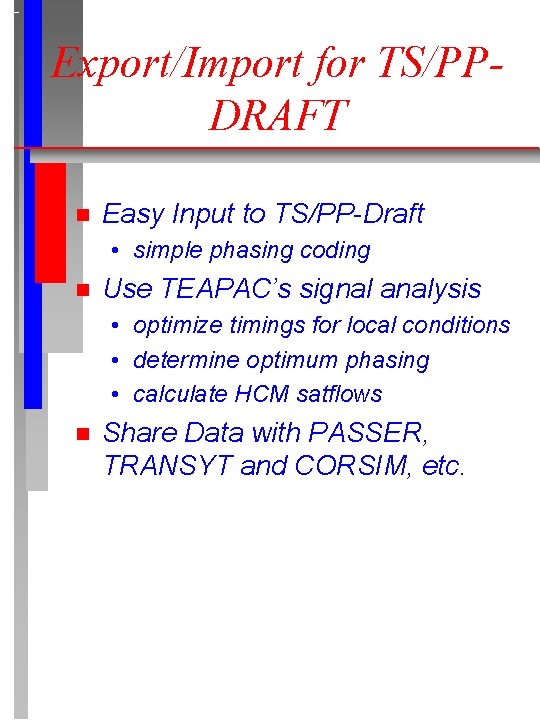 Export/Import for TS/PP-DRAFT

- Easy Input to TS/PP-Draft
  - simple phasing coding
- Use TEAPAC's signal analysis
  - optimize timings for local conditions
  - determine optimum phasing
  - calculate HCM satflows
- Share Data with PASSER, TRANSYT and CORSIM, etc.